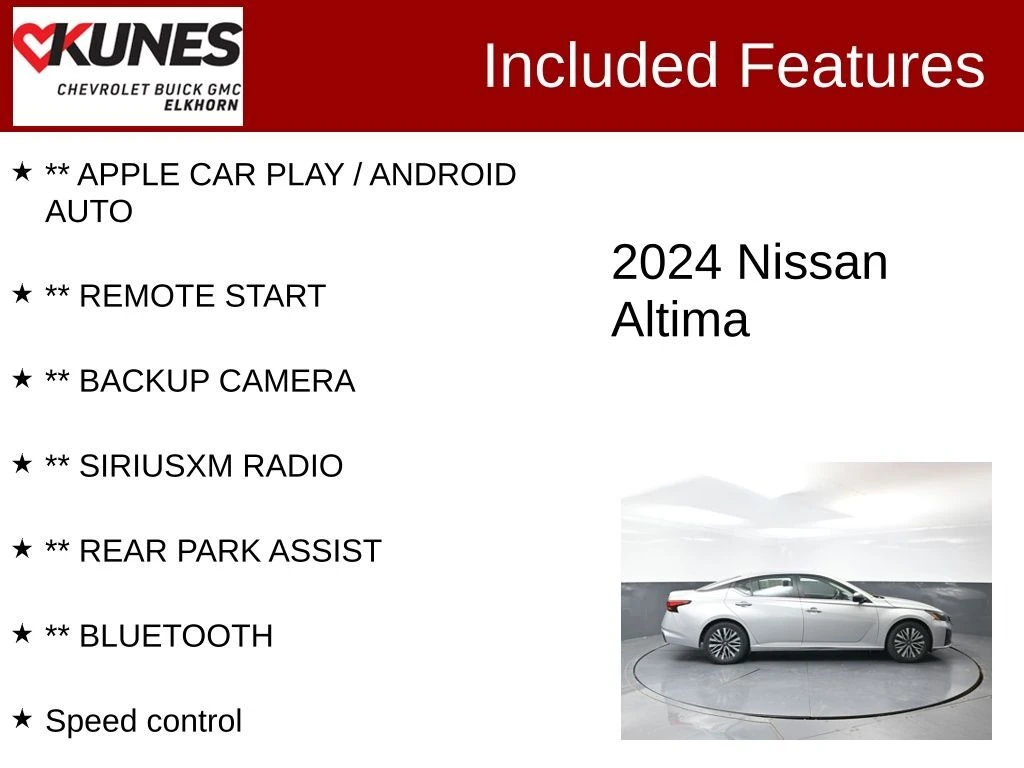 KUNES
CHEVROLET BUICK GMC
ELKHORN

Included Features

★ ** APPLE CAR PLAY / ANDROID AUTO

★ ** REMOTE START

★ ** BACKUP CAMERA

★ ** SIRIUSXM RADIO

★ ** REAR PARK ASSIST

★ ** BLUETOOTH

★ Speed control

2024 Nissan Altima